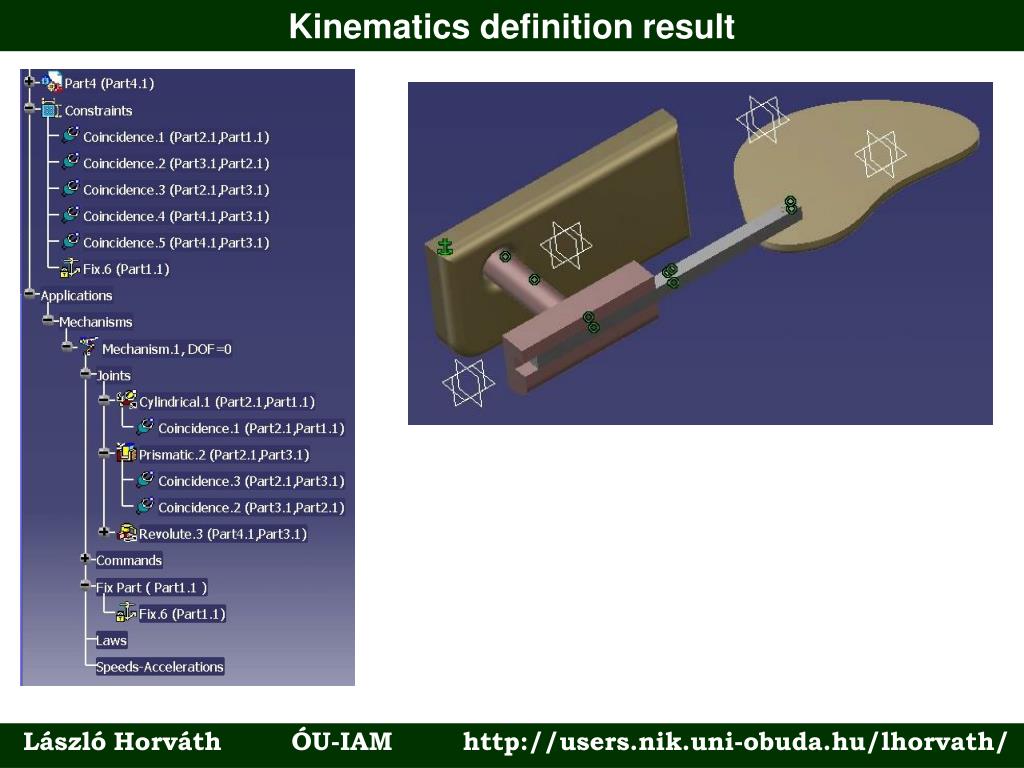 Kinematics definition result

Part4 (Part4.1)
Constraints
Coincidence.1 (Part2.1,Part1.1)
Coincidence.2 (Part3.1,Part2.1)
Coincidence.3 (Part2.1,Part3.1)
Coincidence.4 (Part4.1,Part3.1)
Coincidence.5 (Part4.1,Part3.1)
Fix.6 (Part1.1)
Applications
Mechanisms
Mechanism.1, DOF=0
Joints
Cylindrical.1 (Part2.1,Part1.1)
Coincidence.1 (Part2.1,Part1.1)
Prismatic.2 (Part2.1,Part3.1)
Coincidence.3 (Part2.1,Part3.1)
Coincidence.2 (Part3.1,Part2.1)
Revolute.3 (Part4.1,Part3.1)
Commands
Fix Part ( Part1.1 )
Fix.6 (Part1.1)
Laws
Speeds-Accelerations

László Horváth ÓU-IAM http://users.nik.uni-obuda.hu/lhorvath/